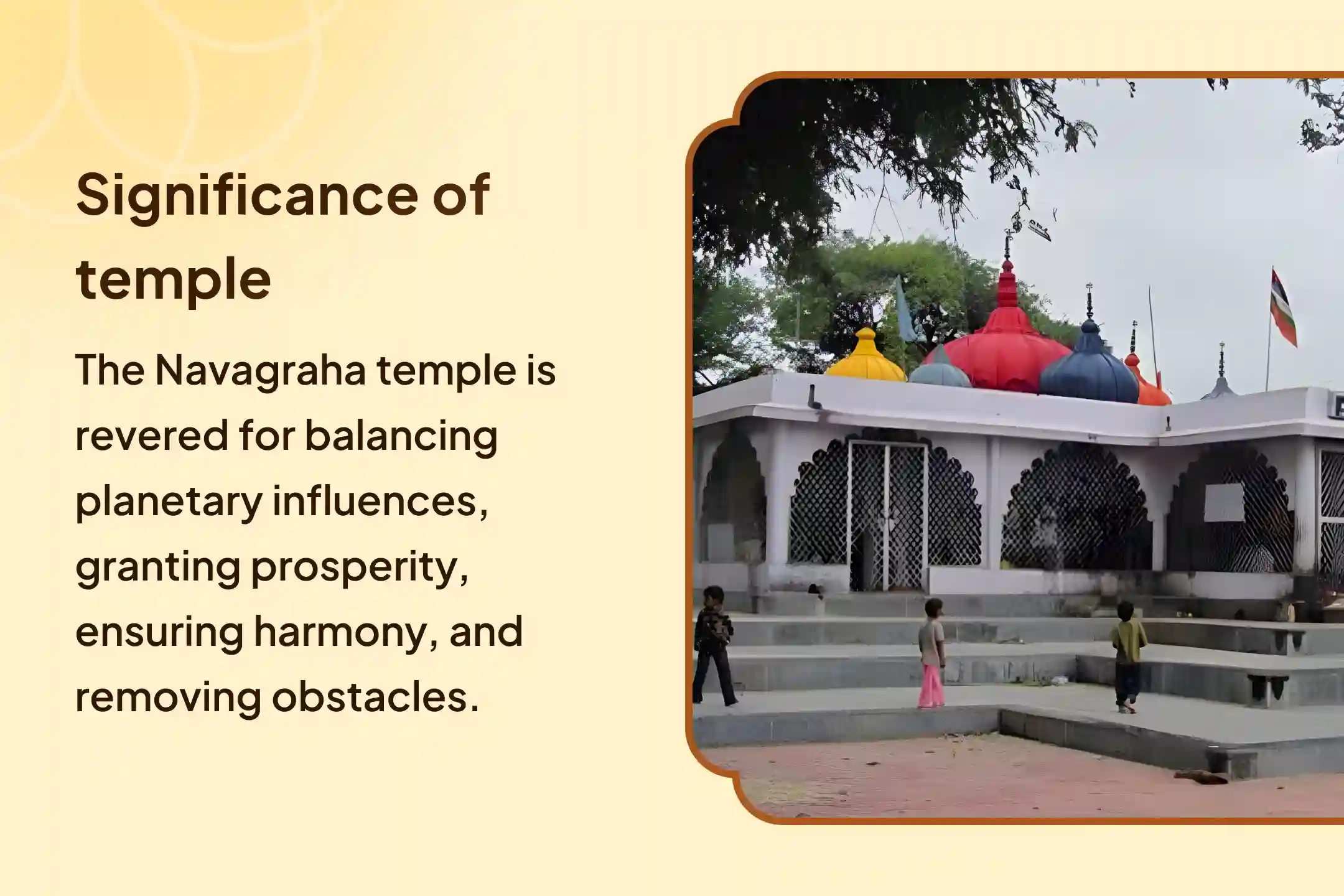 Significance of temple

The Navagraha temple is revered for balancing planetary influences, granting prosperity, ensuring harmony, and removing obstacles.